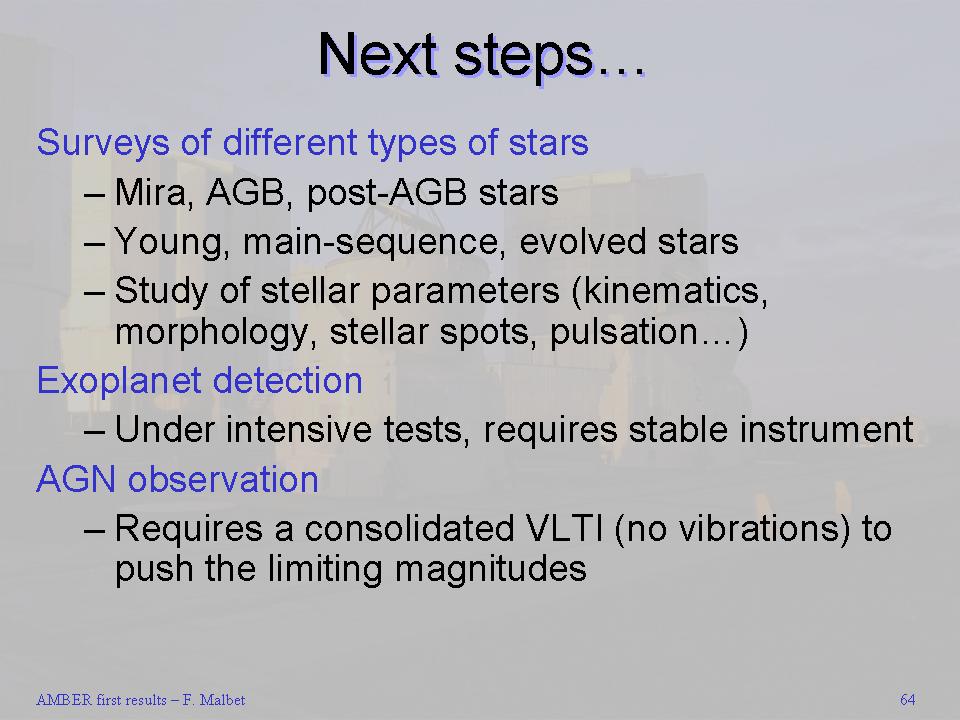 Next steps…

Surveys of different types of stars

– Mira, AGB, post-AGB stars

– Young, main-sequence, evolved stars

– Study of stellar parameters (kinematics, morphology, stellar spots, pulsation…)

Exoplanet detection

– Under intensive tests, requires stable instrument

AGN observation

– Requires a consolidated VLTI (no vibrations) to push the limiting magnitudes

AMBER first results – F. Malbet

64